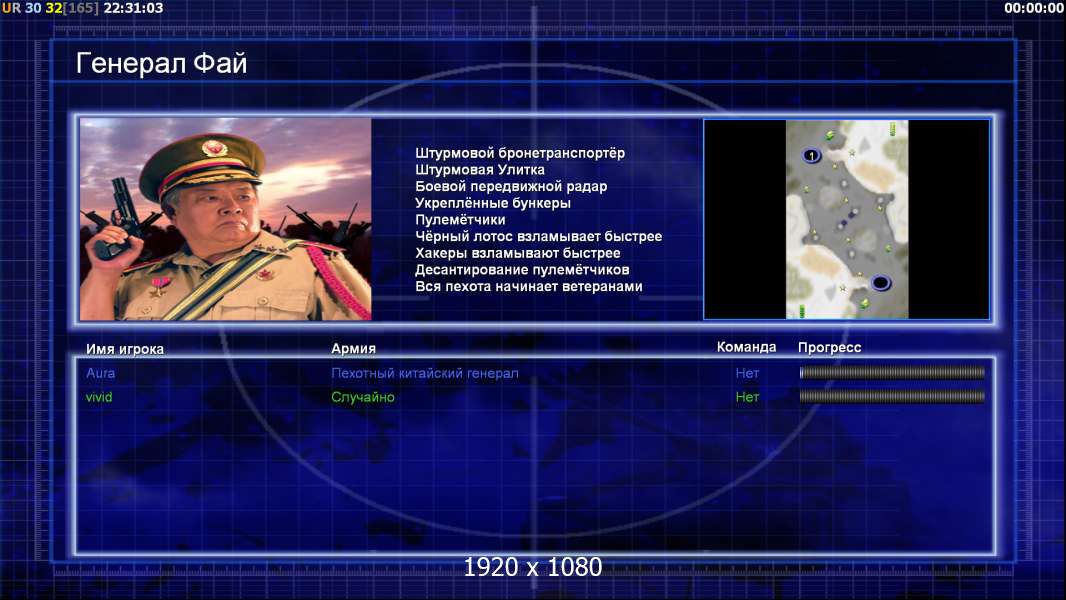 UR 30 32[165] 22:31:03

00:00:00

Генерал Фай

Штурмовой бронетранспортёр
Штурмовая Улитка
Боевой передвижной радар
Укреплённые бункеры
Пулемётчики
Чёрный лотос взламывает быстрее
Хакеры взламывают быстрее
Десантирование пулемётчиков
Вся пехота начинает ветеранами

1

| Имя игрока | Армия | Команда | Прогресс |
|---|---|---|---|
| Aura | Пехотный китайский генерал | Нет | |
| vivid | Случайно | Нет | |

1920 x 1080